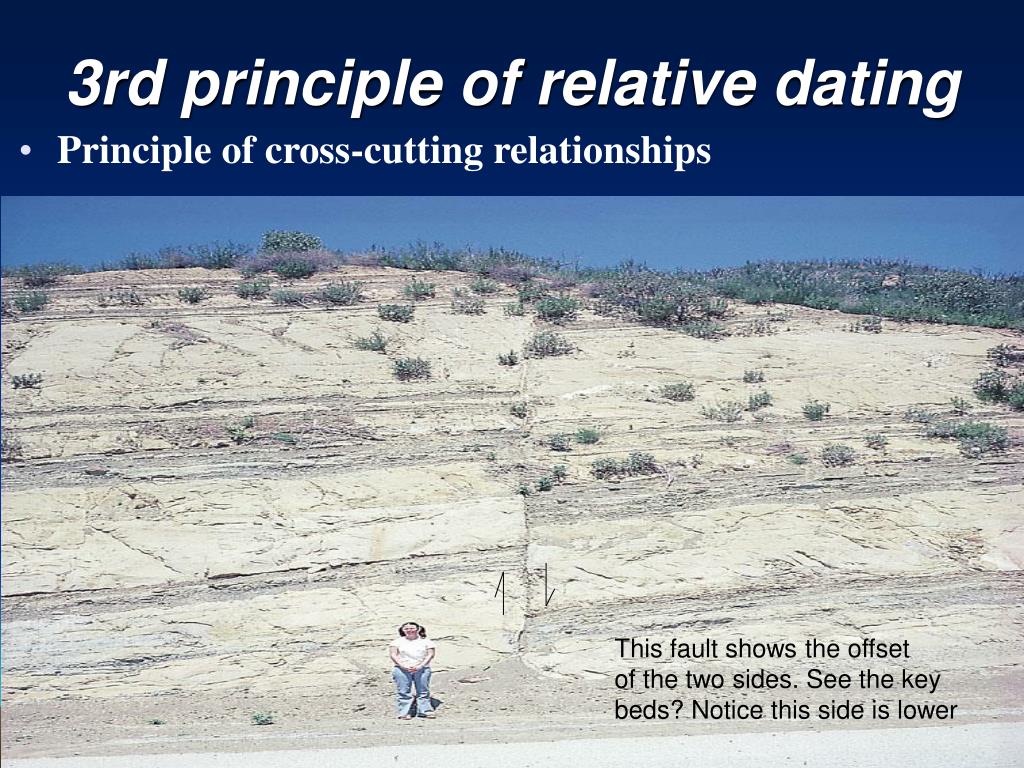 3rd principle of relative dating

• Principle of cross-cutting relationships

This fault shows the offset of the two sides. See the key beds? Notice this side is lower